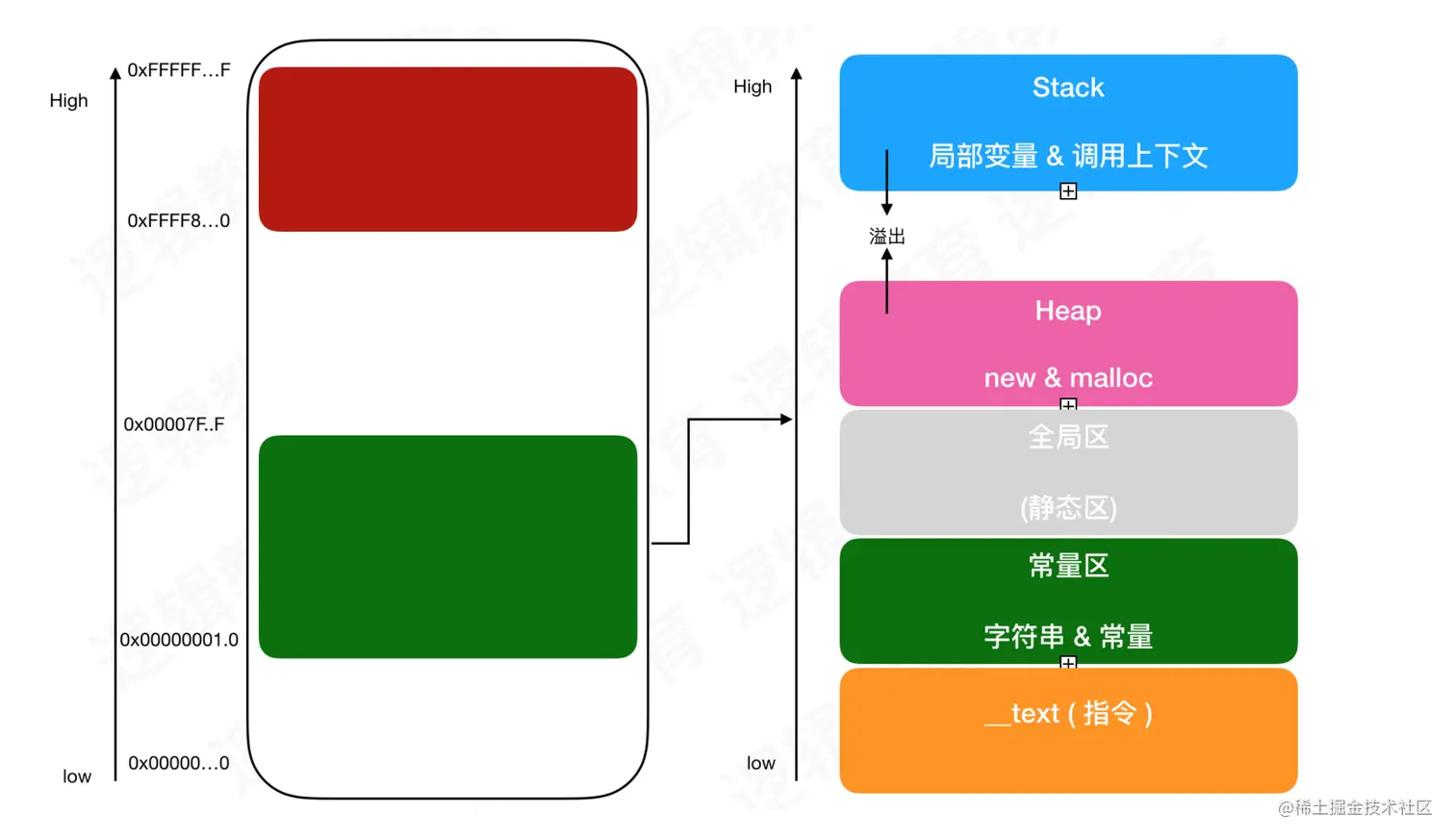 High

0xFFFFF…F

0xFFFF8…0

0x00007F..F

0x00000001.0

0x00000…0

low

High

low

Stack

局部变量 & 调用上下文

溢出

Heap

new & malloc

全局区

(静态区)

常量区

字符串 & 常量

__text ( 指令 )

@稀土掘金技术社区